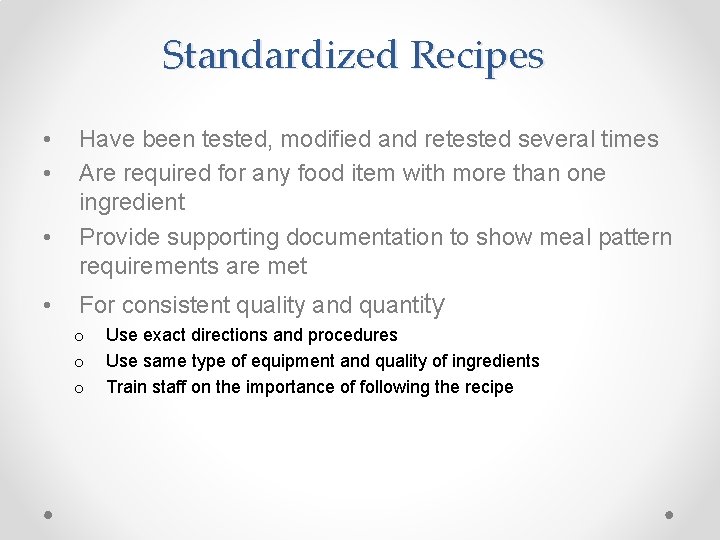 Standardized Recipes

• Have been tested, modified and retested several times
• Are required for any food item with more than one ingredient
• Provide supporting documentation to show meal pattern requirements are met
• For consistent quality and quantity
o Use exact directions and procedures
o Use same type of equipment and quality of ingredients
o Train staff on the importance of following the recipe